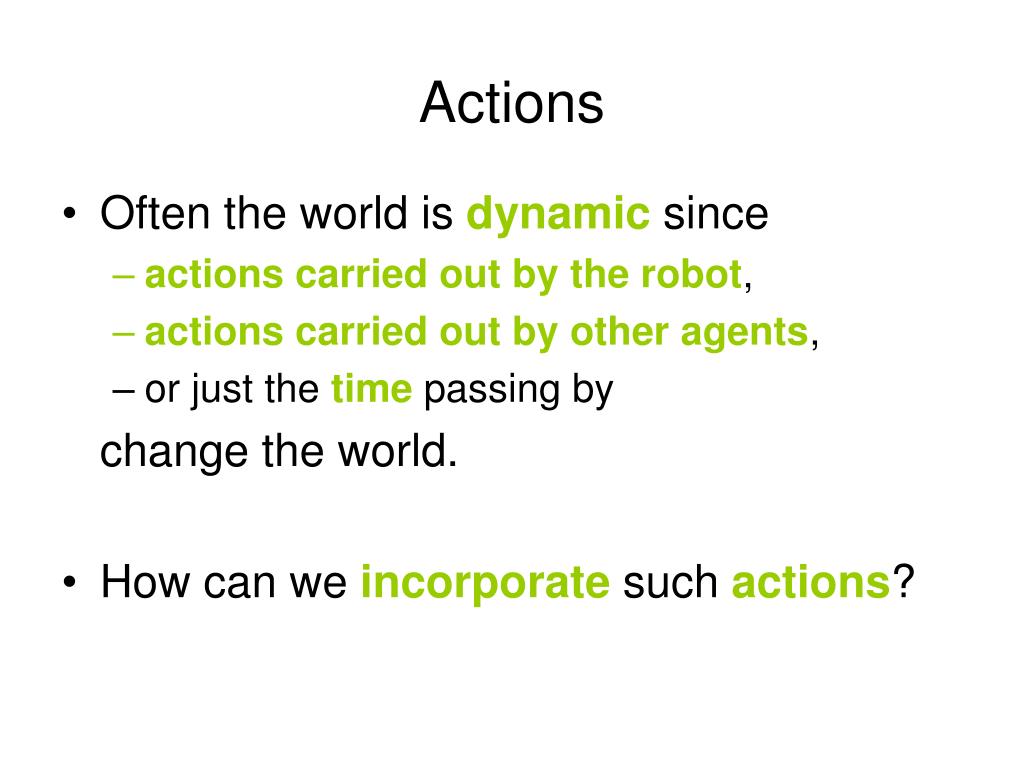 Actions

• Often the world is dynamic since
– actions carried out by the robot,
– actions carried out by other agents,
– or just the time passing by
change the world.

• How can we incorporate such actions?